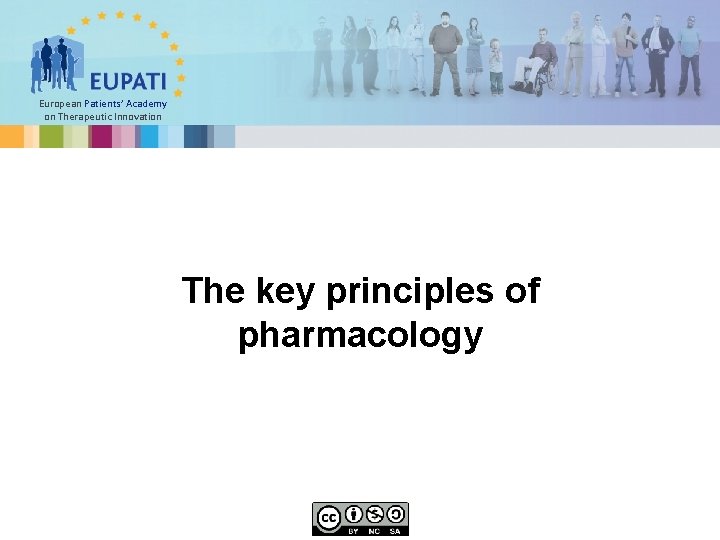 EUPATI
European Patients' Academy on Therapeutic Innovation

The key principles of pharmacology

cc BY NC SA